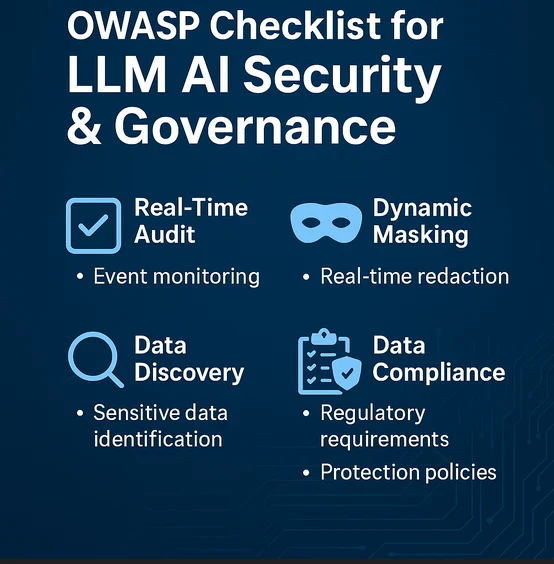 OWASP Checklist for
LLM AI Security
& Governance

Real-Time Audit
• Event monitoring

Dynamic Masking
• Real-time redaction

Data Discovery
• Sensitive data identification

Data Compliance
• Regulatory requirements
• Protection policies